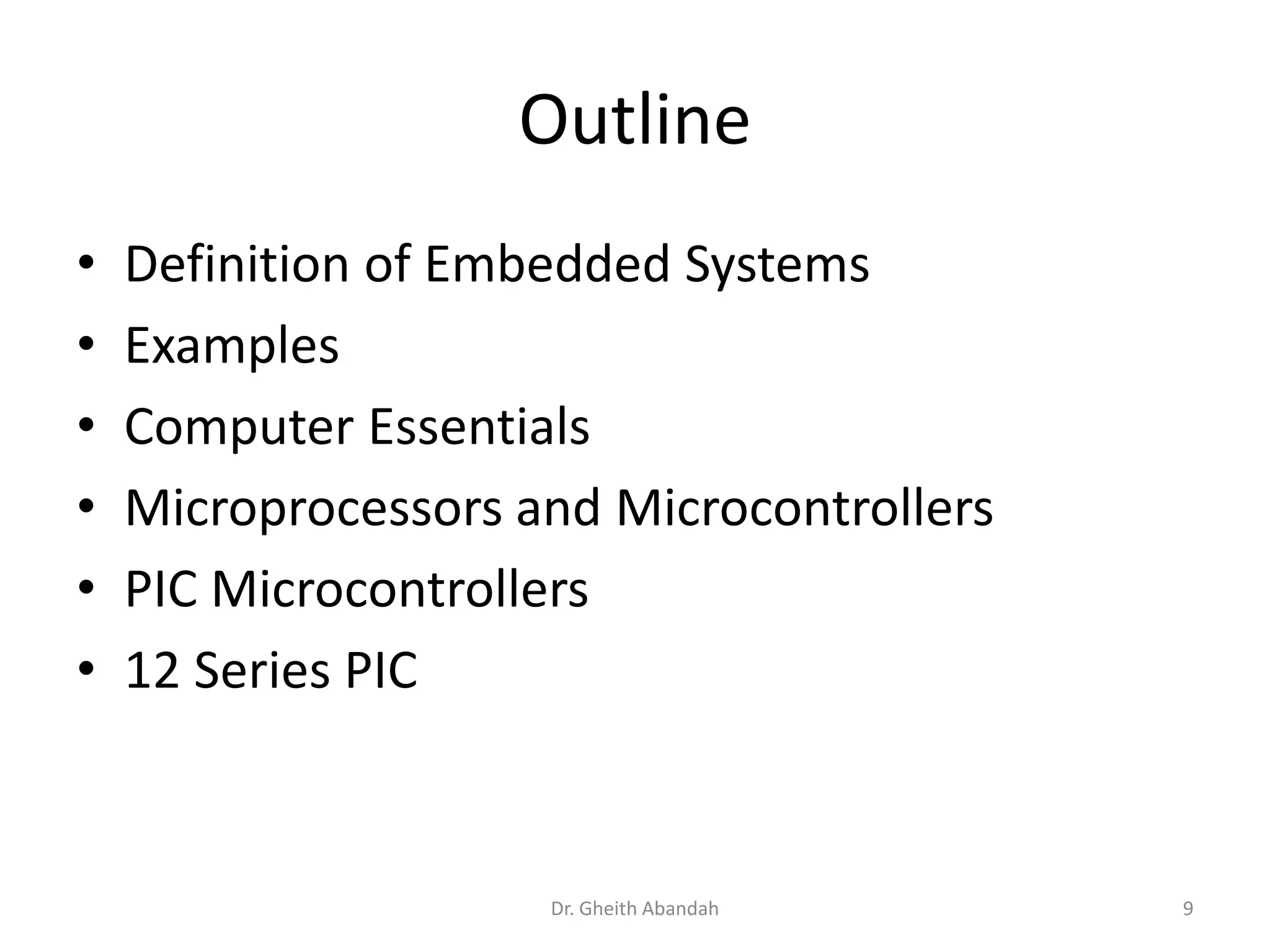 Outline

• Definition of Embedded Systems
• Examples
• Computer Essentials
• Microprocessors and Microcontrollers
• PIC Microcontrollers
• 12 Series PIC

Dr. Gheith Abandah

9